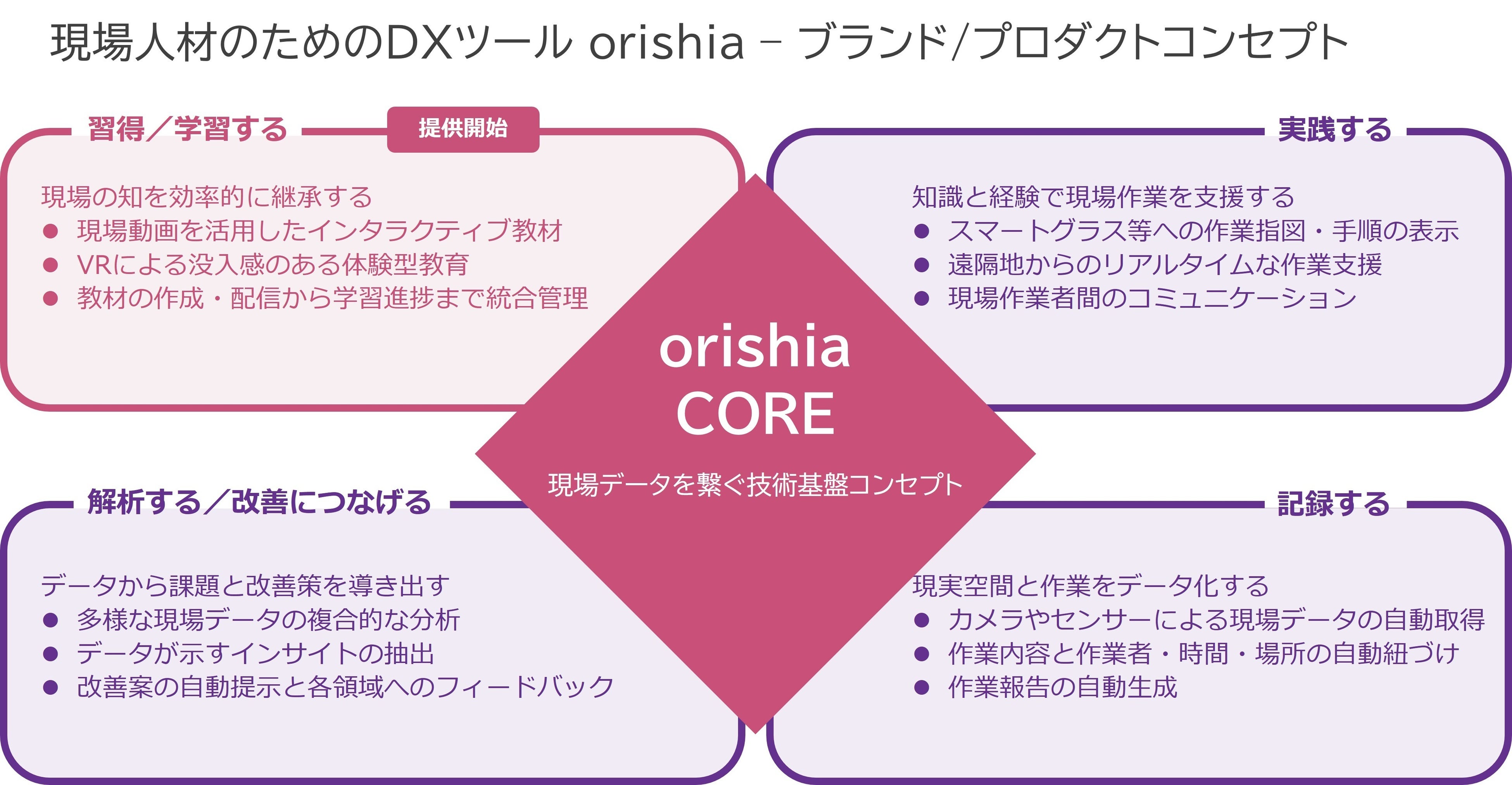 現場人材のためのDXツール orishia – ブランド/プロダクトコンセプト

習得／学習する

提供開始

現場の知を効率的に継承する
● 現場動画を活用したインタラクティブ教材
● VRによる没入感のある体験型教育
● 教材の作成・配信から学習進捗まで統合管理

実践する

知識と経験で現場作業を支援する
● スマートグラス等への作業指図・手順の表示
● 遠隔地からのリアルタイムな作業支援
● 現場作業者間のコミュニケーション

orishia
CORE

現場データを繋ぐ技術基盤コンセプト

解析する／改善につなげる

データから課題と改善策を導き出す
● 多様な現場データの複合的な分析
● データが示すインサイトの抽出
● 改善案の自動提示と各領域へのフィードバック

記録する

現実空間と作業をデータ化する
● カメラやセンサーによる現場データの自動取得
● 作業内容と作業者・時間・場所の自動紐づけ
● 作業報告の自動生成